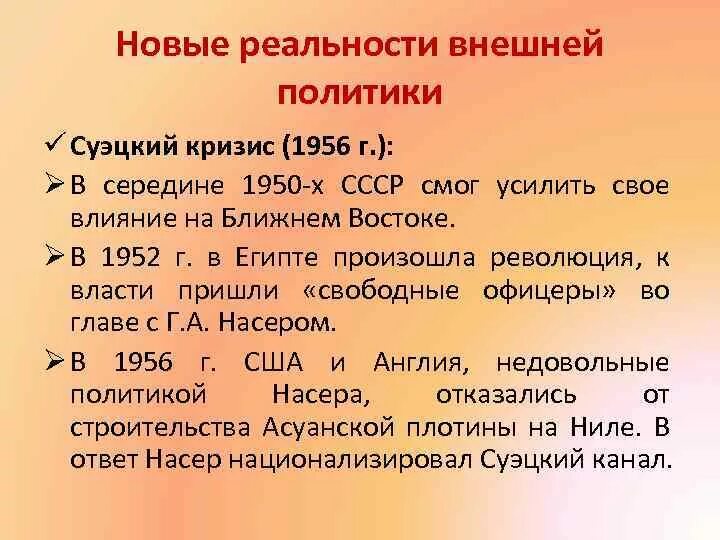 Новые реальности внешней политики

✓ Суэцкий кризис (1956 г.):

➢ В середине 1950-х СССР смог усилить свое влияние на Ближнем Востоке.

➢ В 1952 г. в Египте произошла революция, к власти пришли «свободные офицеры» во главе с Г.А. Насером.

➢ В 1956 г. США и Англия, недовольные политикой Насера, отказались от строительства Асуанской плотины на Ниле. В ответ Насер национализировал Суэцкий канал.